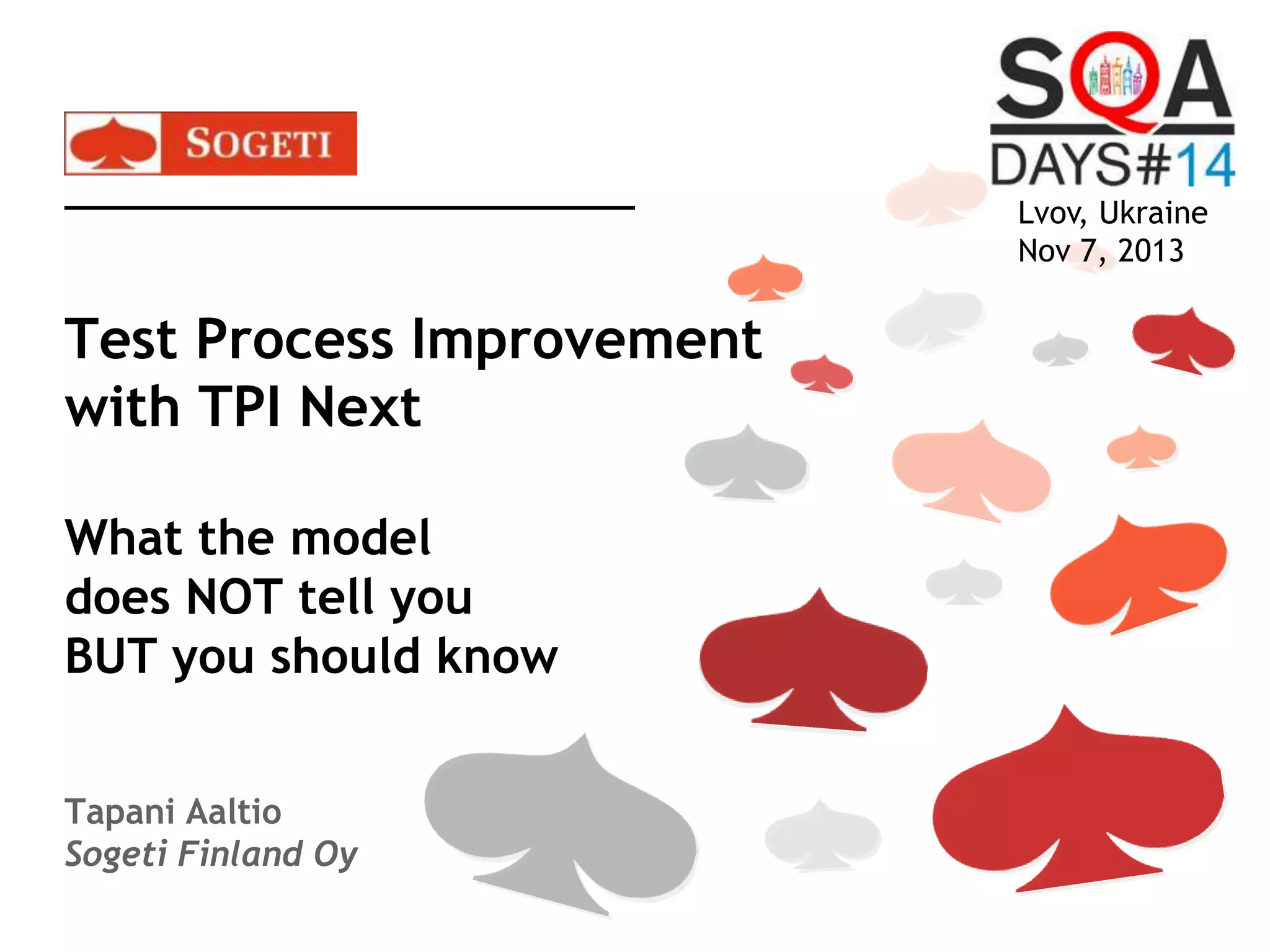 SOGETI

SQA DAYS#14

Lvov, Ukraine
Nov 7, 2013

Test Process Improvement with TPI Next

What the model does NOT tell you BUT you should know

Tapani Aaltio
Sogeti Finland Oy